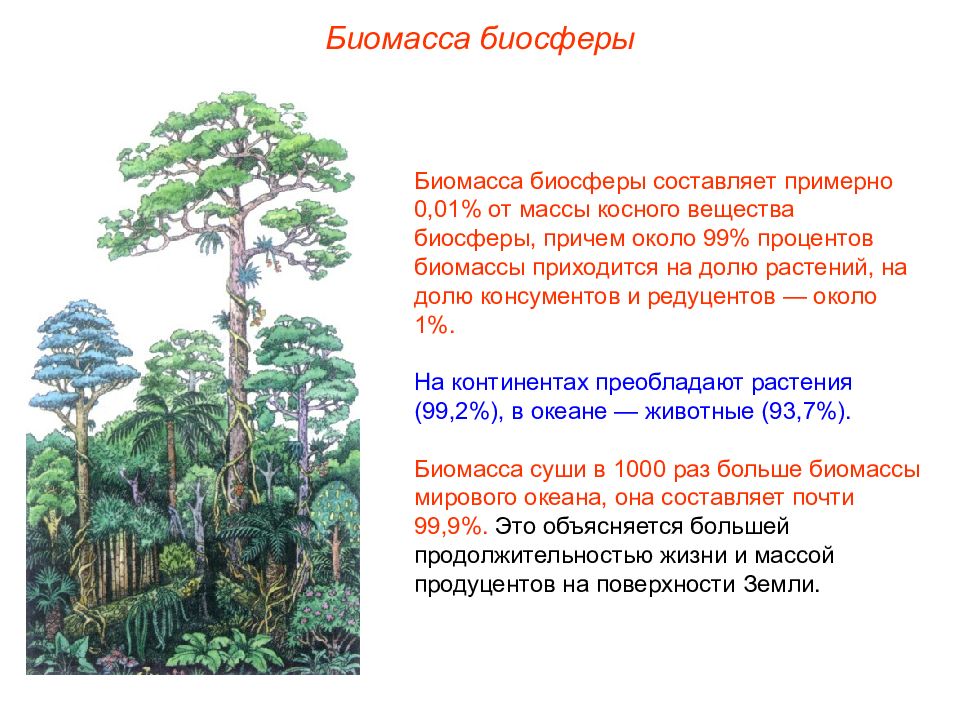 Биомасса биосферы

Биомасса биосферы составляет примерно 0,01% от массы косного вещества биосферы, причем около 99% процентов биомассы приходится на долю растений, на долю консументов и редуцентов — около 1%.

На континентах преобладают растения (99,2%), в океане — животные (93,7%).

Биомасса суши в 1000 раз больше биомассы мирового океана, она составляет почти 99,9%. Это объясняется большей продолжительностью жизни и массой продуцентов на поверхности Земли.